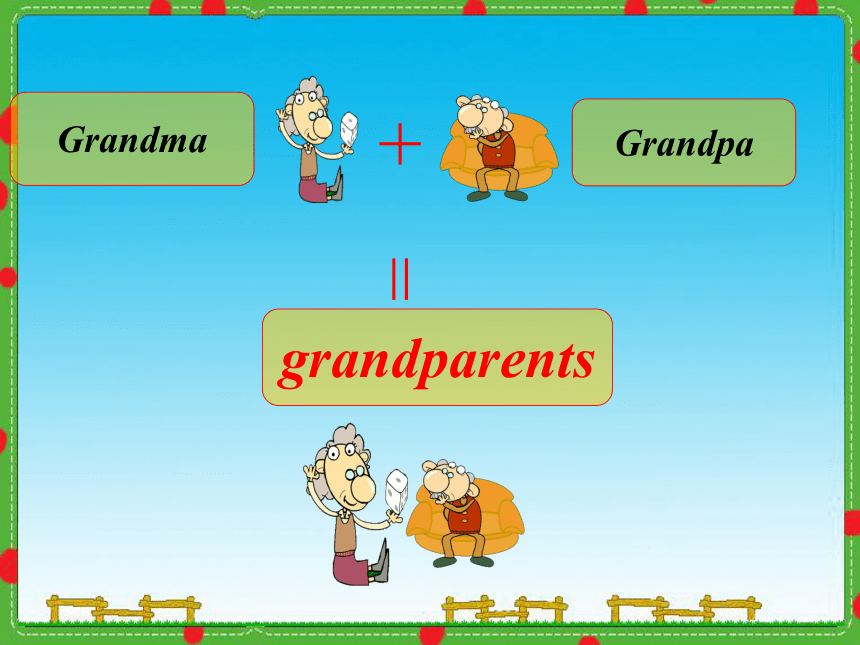 Grandma + Grandpa

=

grandparents